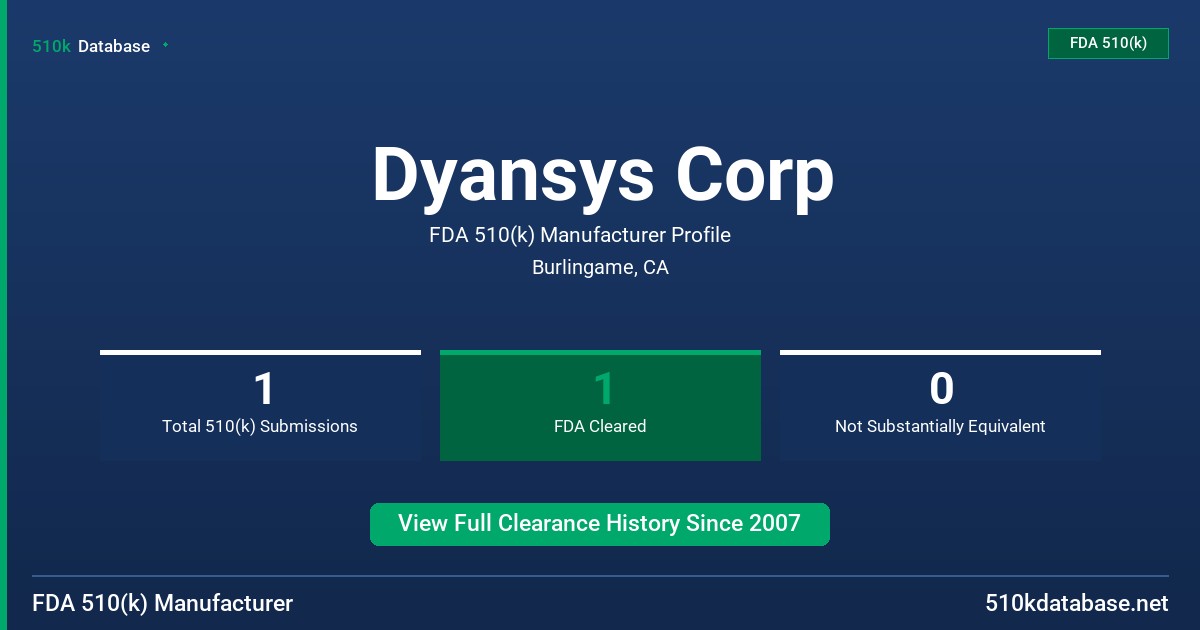 510k Database

FDA 510(k)

Dyansys Corp

FDA 510(k) Manufacturer Profile

Burlingame, CA

1
Total 510(k) Submissions

1
FDA Cleared

0
Not Substantially Equivalent

View Full Clearance History Since 2007

FDA 510(k) Manufacturer

510kdatabase.net